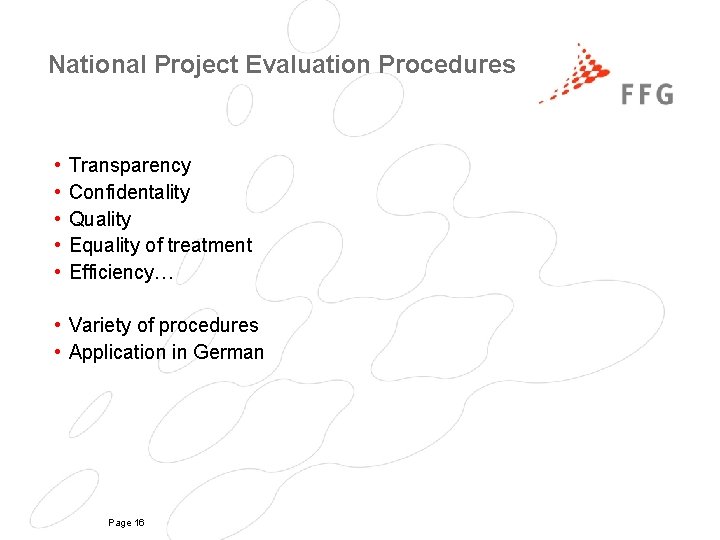 National Project Evaluation Procedures

FFG

• Transparency
• Confidentality
• Quality
• Equality of treatment
• Efficiency…

• Variety of procedures
• Application in German

Page 16